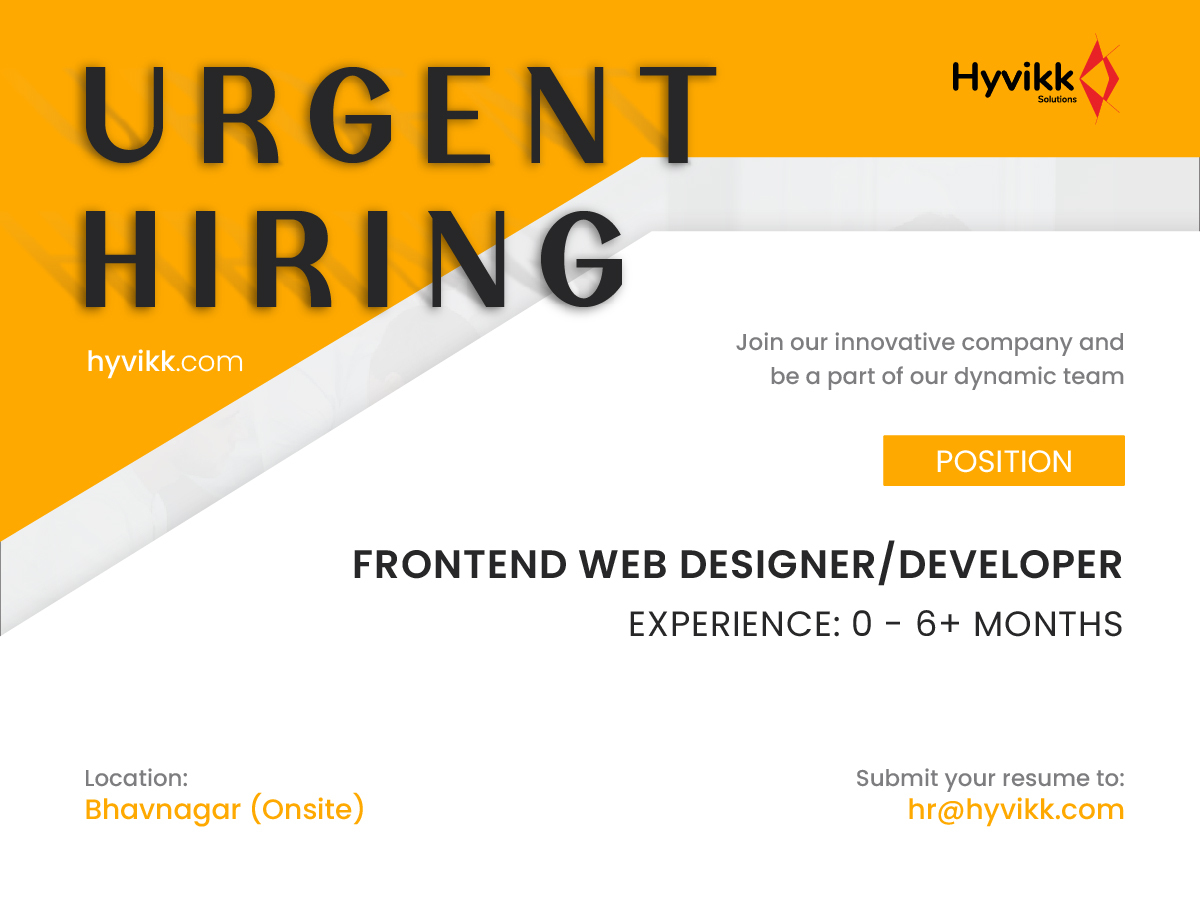 URGENT HIRING

Hyvikk
Solutions

hyvikk.com

Join our innovative company and be a part of our dynamic team

POSITION

FRONTEND WEB DESIGNER/DEVELOPER

EXPERIENCE: 0 - 6+ MONTHS

Location:
Bhavnagar (Onsite)

Submit your resume to:
hr@hyvikk.com